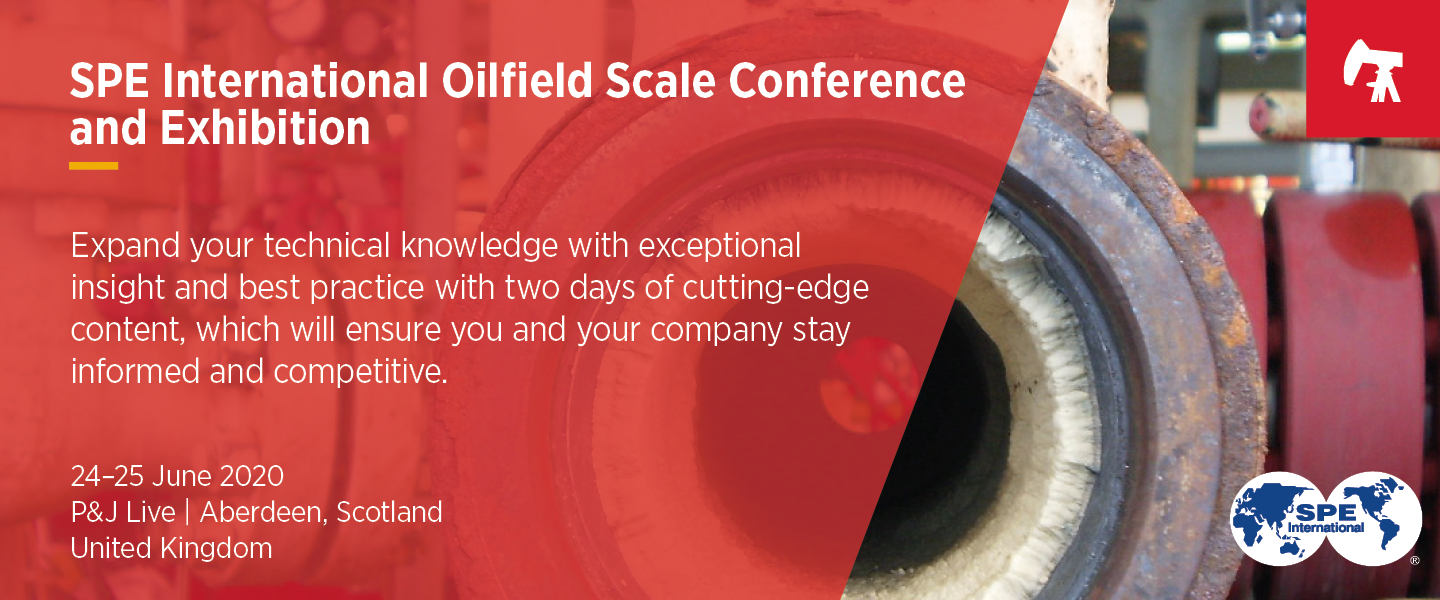 SPE International Oilfield Scale Conference and Exhibition

Expand your technical knowledge with exceptional insight and best practice with two days of cutting-edge content, which will ensure you and your company stay informed and competitive.

24–25 June 2020
P&J Live | Aberdeen, Scotland
United Kingdom

SPE International ®